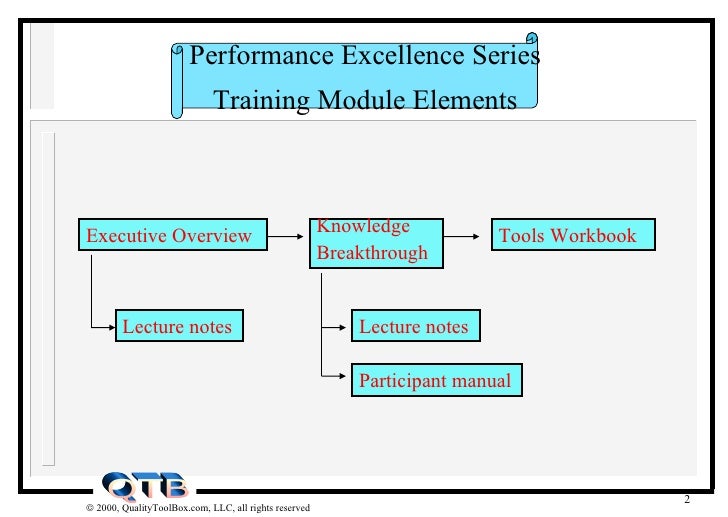 Performance Excellence Series
Training Module Elements

Executive Overview

Knowledge Breakthrough

Tools Workbook

Lecture notes

Lecture notes

Participant manual

QTB

© 2000, QualityToolBox.com, LLC, all rights reserved

2